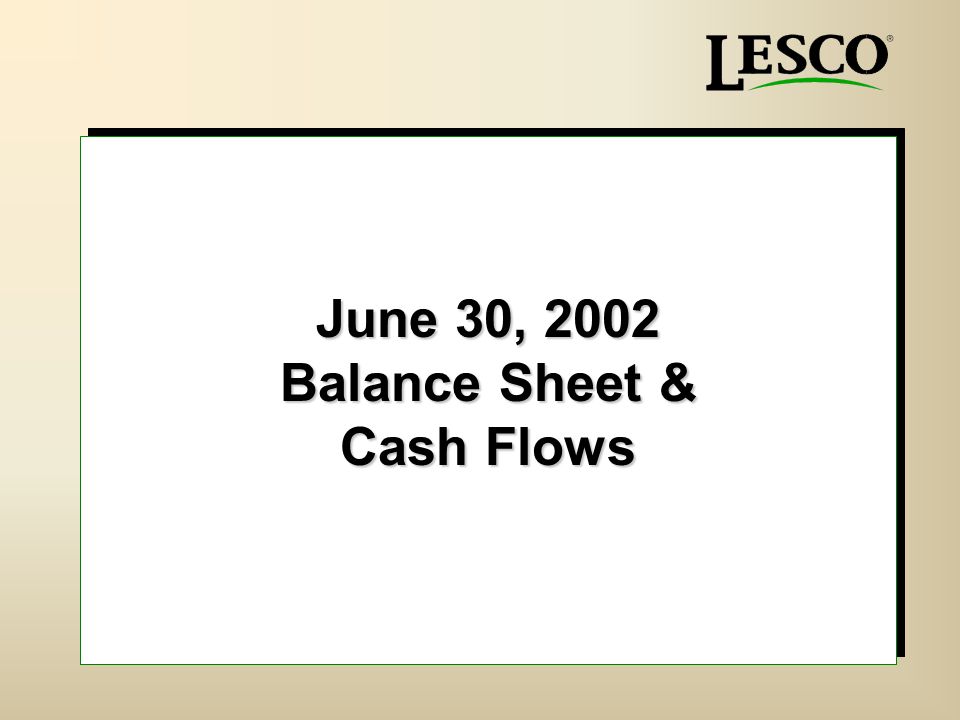 LESCO®

June 30, 2002
Balance Sheet &
Cash Flows